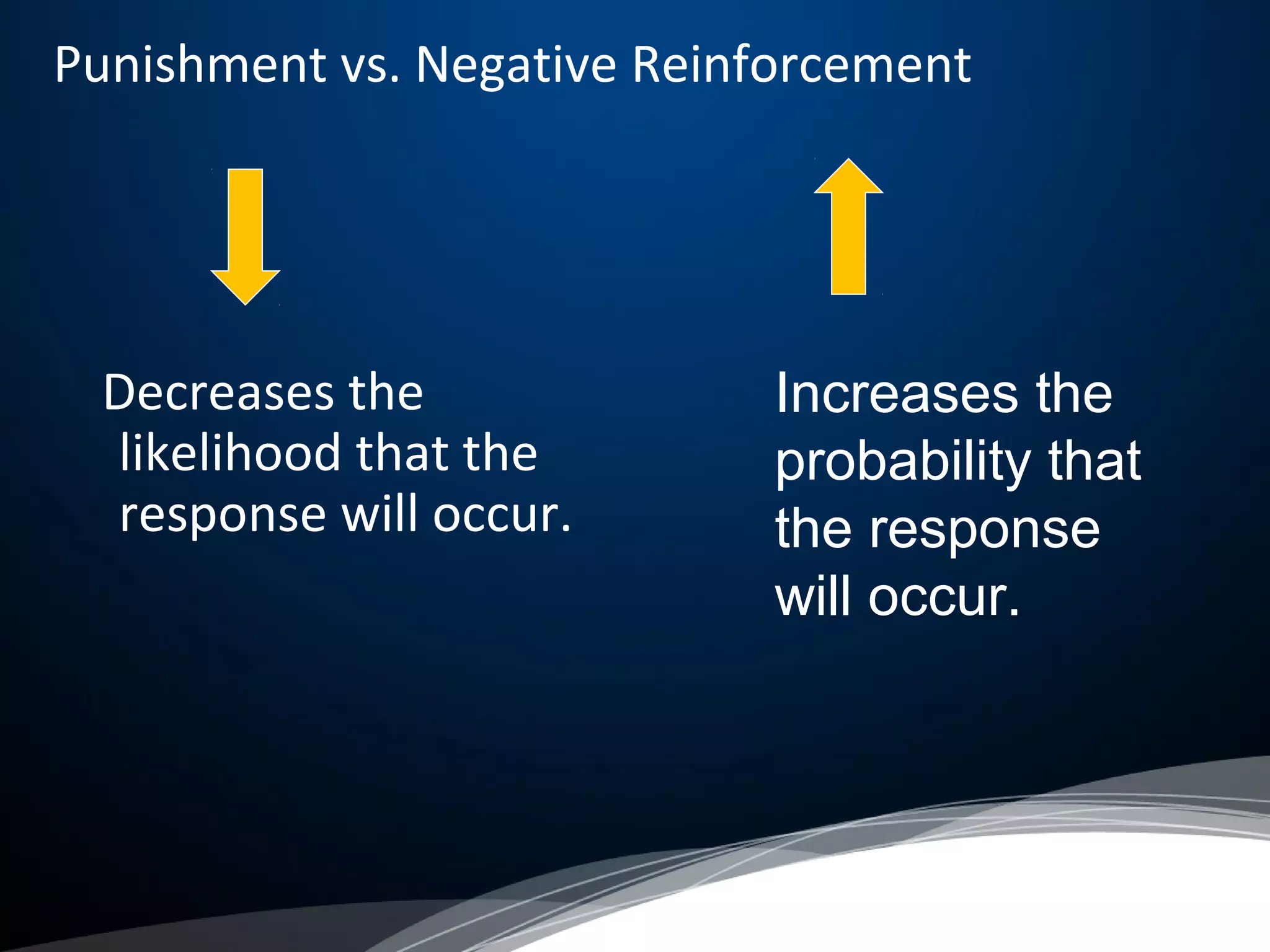 Punishment vs. Negative Reinforcement

Decreases the likelihood that the response will occur.

Increases the probability that the response will occur.